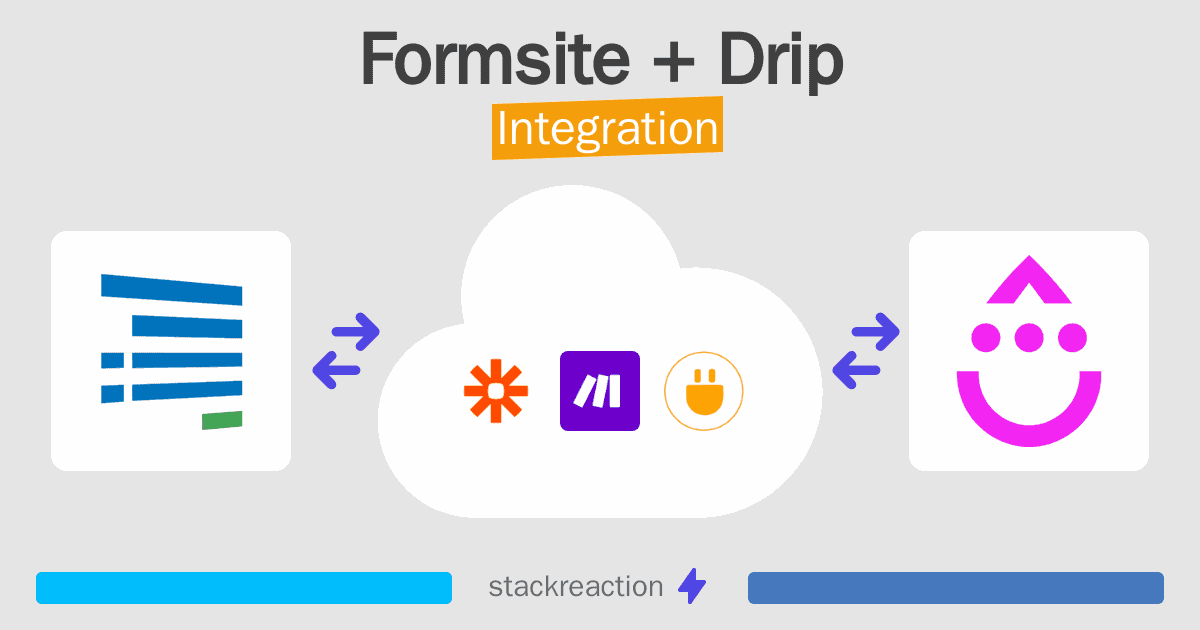 Formsite + Drip
Integration

stackreaction